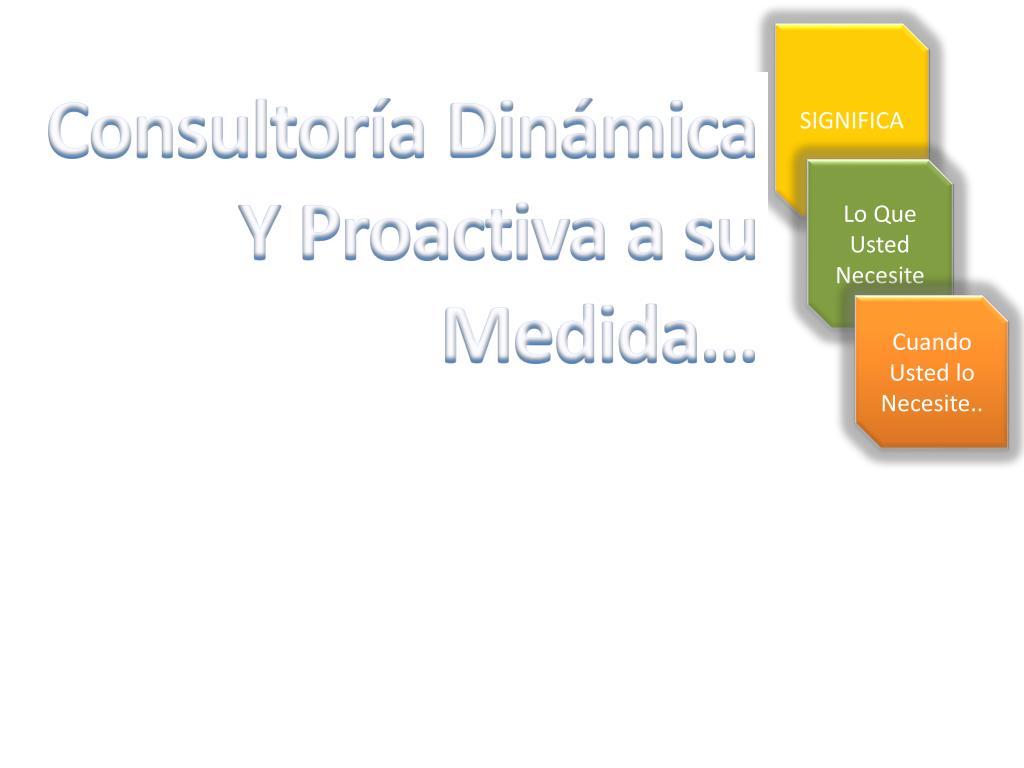 Consultoría Dinámica Y Proactiva a su Medida…

SIGNIFICA

Lo Que Usted Necesite

Cuando Usted lo Necesite..